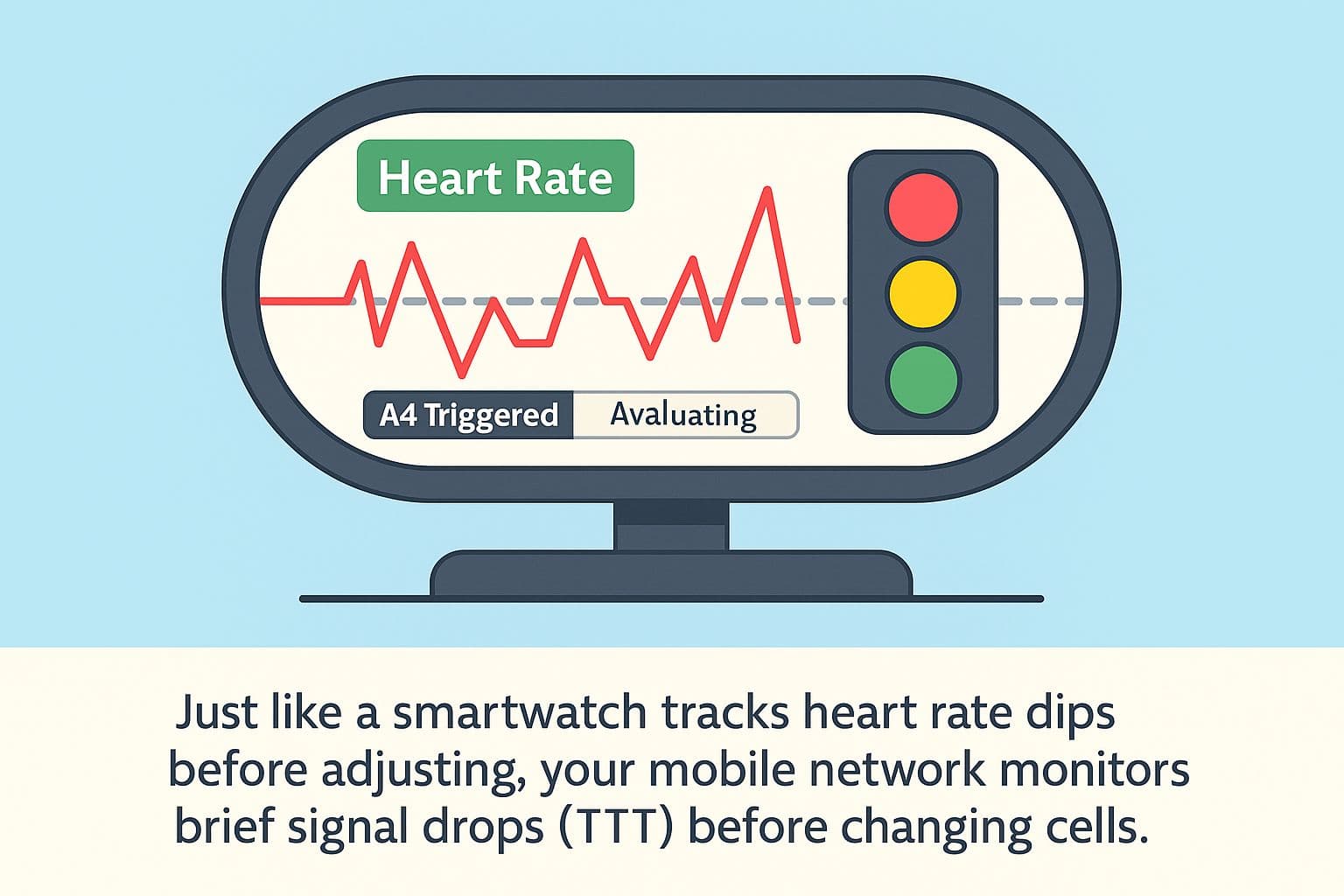 Heart Rate

A4 Triggered Avaluating

Just like a smartwatch tracks heart rate dips before adjusting, your mobile network monitors brief signal drops (TTT) before changing cells.